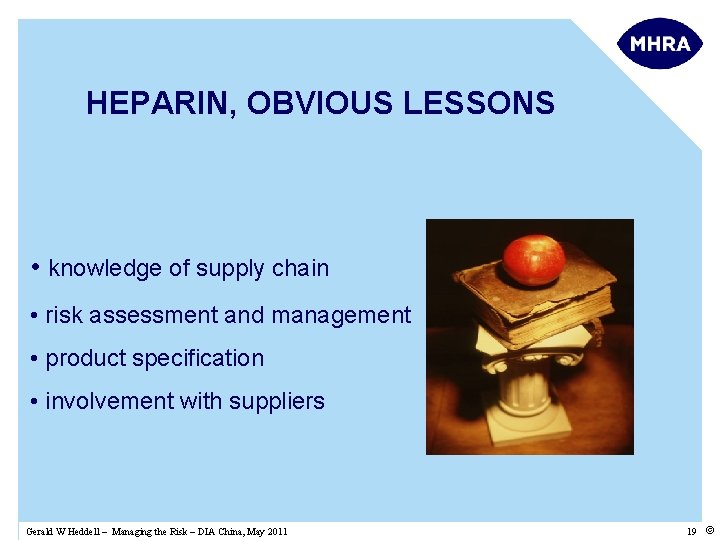 MHRA

HEPARIN, OBVIOUS LESSONS

• knowledge of supply chain

• risk assessment and management

• product specification

• involvement with suppliers

Gerald W Heddell – Managing the Risk – DIA China, May 2011

19 ©